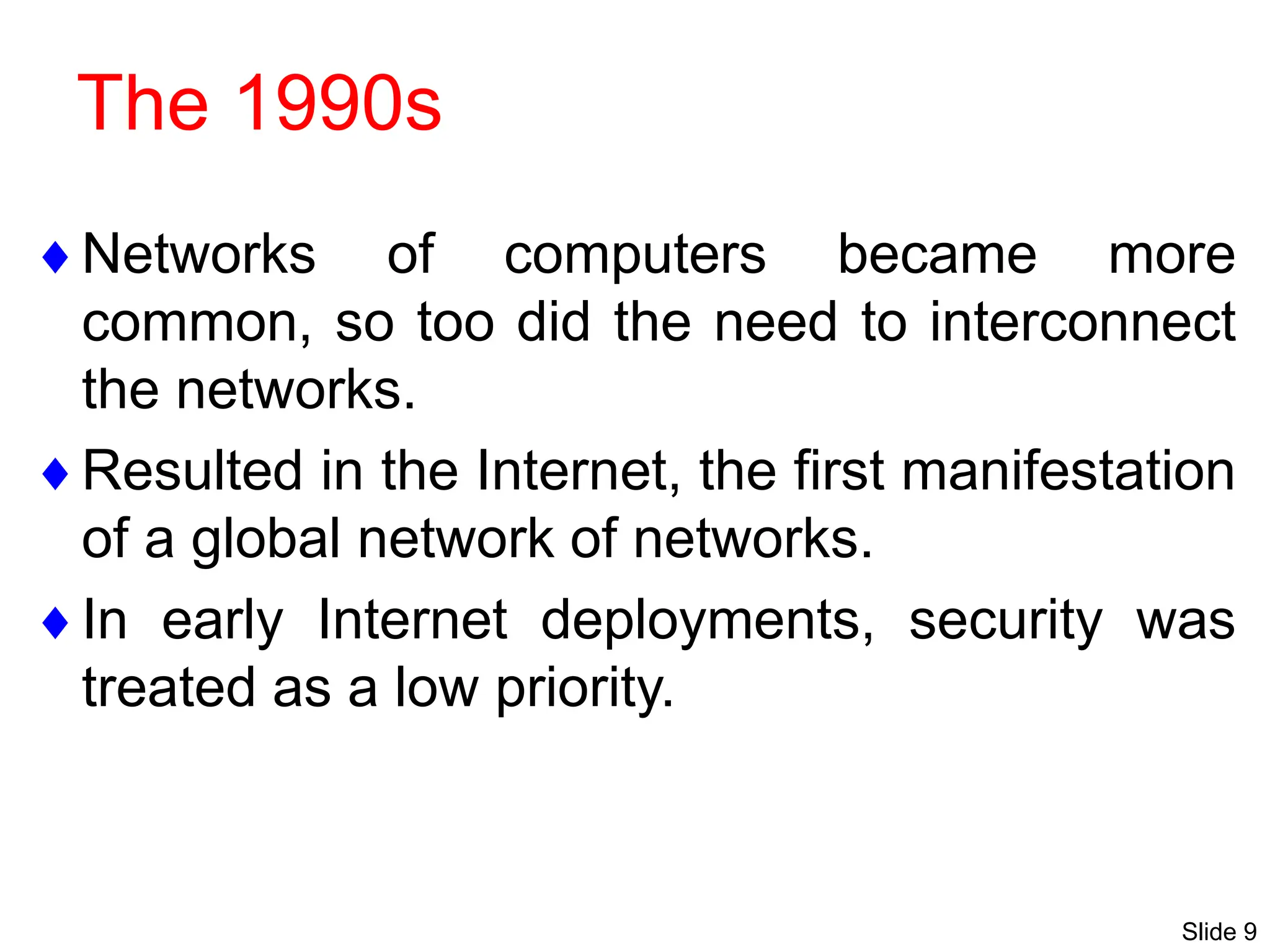 The 1990s

♦ Networks of computers became more common, so too did the need to interconnect the networks.

♦ Resulted in the Internet, the first manifestation of a global network of networks.

♦ In early Internet deployments, security was treated as a low priority.

Slide 9